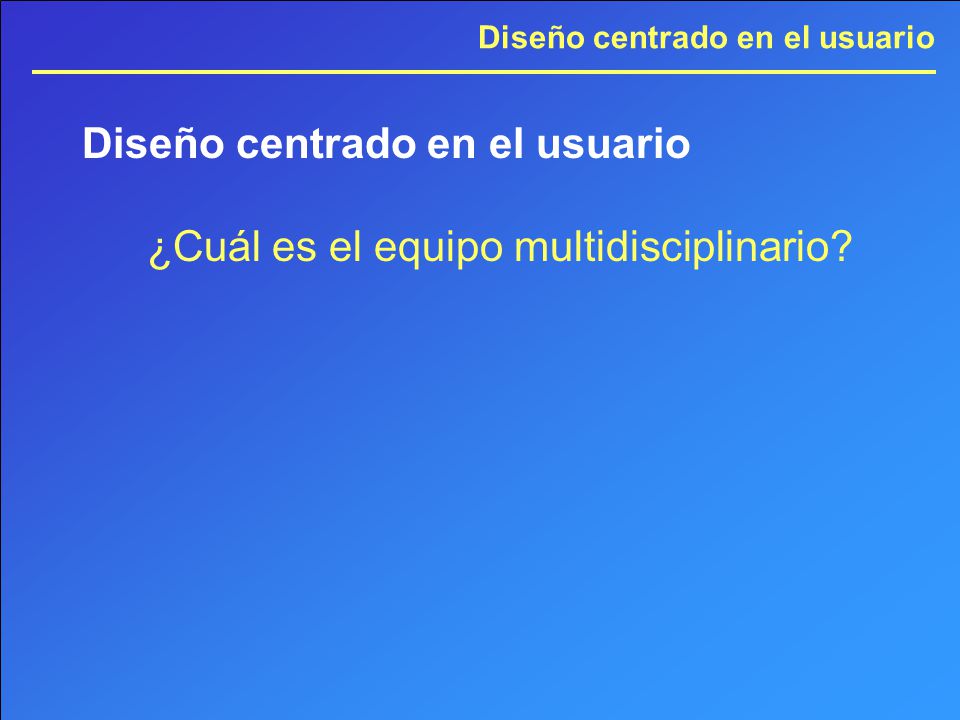 Diseño centrado en el usuario

Diseño centrado en el usuario

¿Cuál es el equipo multidisciplinario?